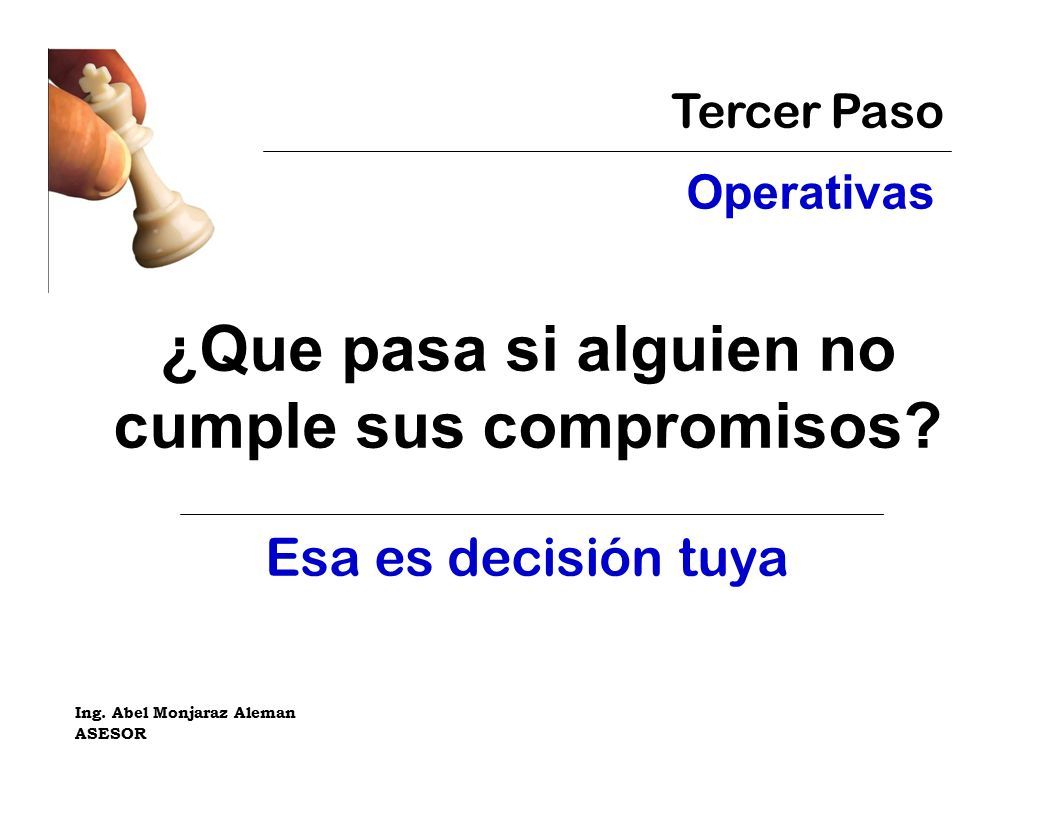 Tercer Paso

Operativas

¿Que pasa si alguien no cumple sus compromisos?

Esa es decisión tuya

Ing. Abel Monjaraz Aleman
ASESOR